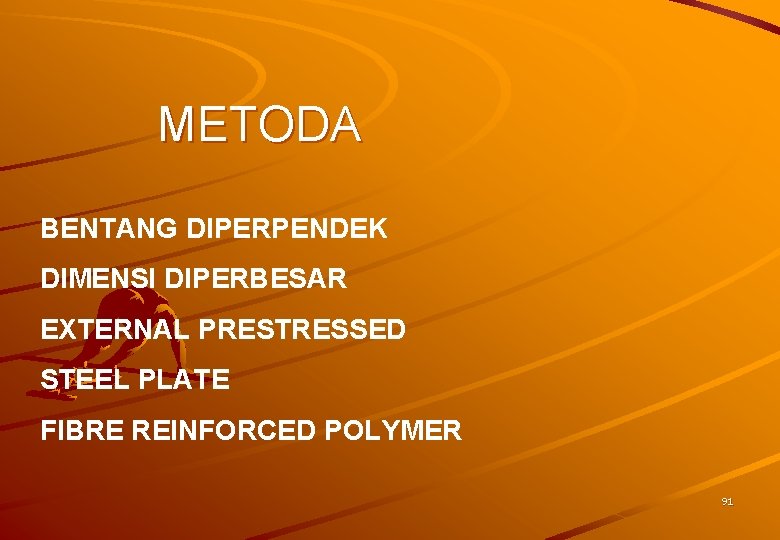 METODA

BENTANG DIPERPENDEK

DIMENSI DIPERBESAR

EXTERNAL PRESTRESSED

STEEL PLATE

FIBRE REINFORCED POLYMER

91